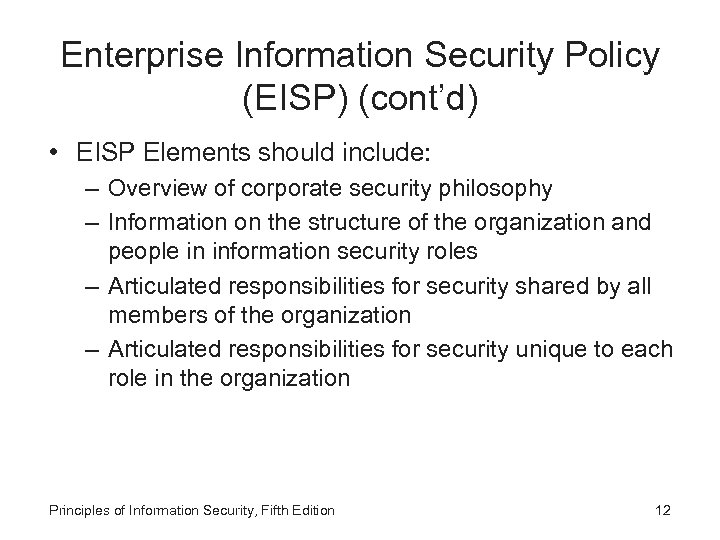 Enterprise Information Security Policy (EISP) (cont'd)

• EISP Elements should include:
– Overview of corporate security philosophy
– Information on the structure of the organization and people in information security roles
– Articulated responsibilities for security shared by all members of the organization
– Articulated responsibilities for security unique to each role in the organization

Principles of Information Security, Fifth Edition

12